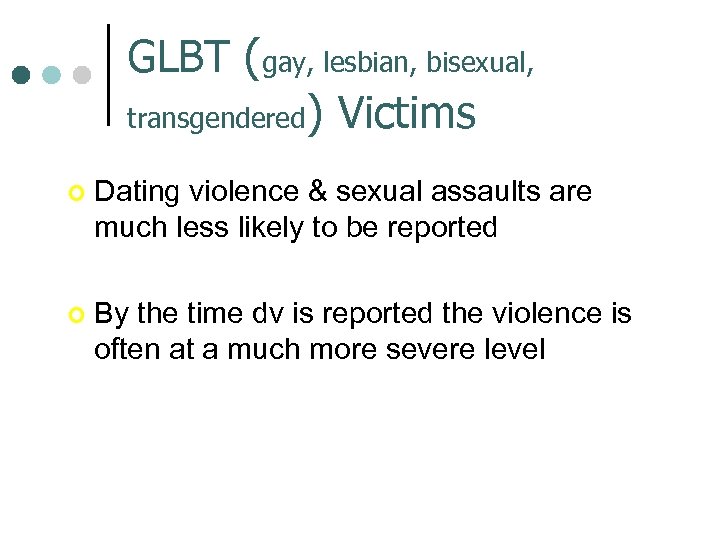 GLBT (gay, lesbian, bisexual, transgendered) Victims

Dating violence & sexual assaults are much less likely to be reported

By the time dv is reported the violence is often at a much more severe level